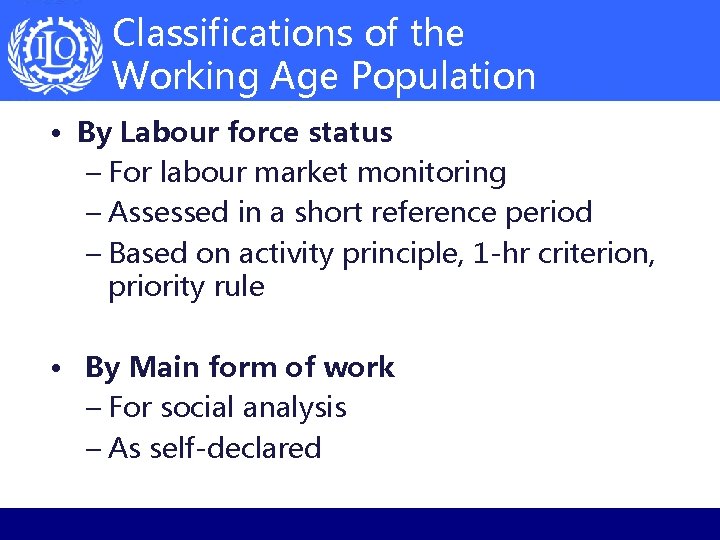 ILO

Classifications of the Working Age Population

• By Labour force status
– For labour market monitoring
– Assessed in a short reference period
– Based on activity principle, 1-hr criterion, priority rule

• By Main form of work
– For social analysis
– As self-declared